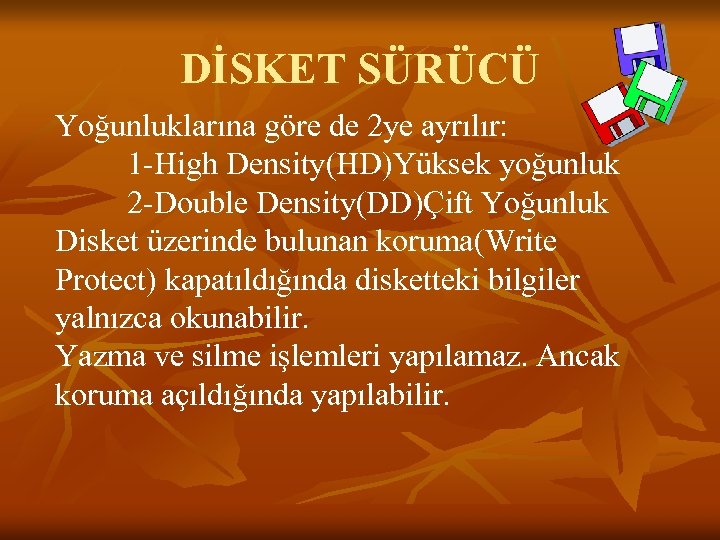 DİSKET SÜRÜCÜ

Yoğunluklarına göre de 2ye ayrılır:
1-High Density(HD)Yüksek yoğunluk
2-Double Density(DD)Çift Yoğunluk
Disket üzerinde bulunan koruma(Write Protect) kapatıldığında disketteki bilgiler yalnızca okunabilir.
Yazma ve silme işlemleri yapılamaz. Ancak koruma açıldığında yapılabilir.